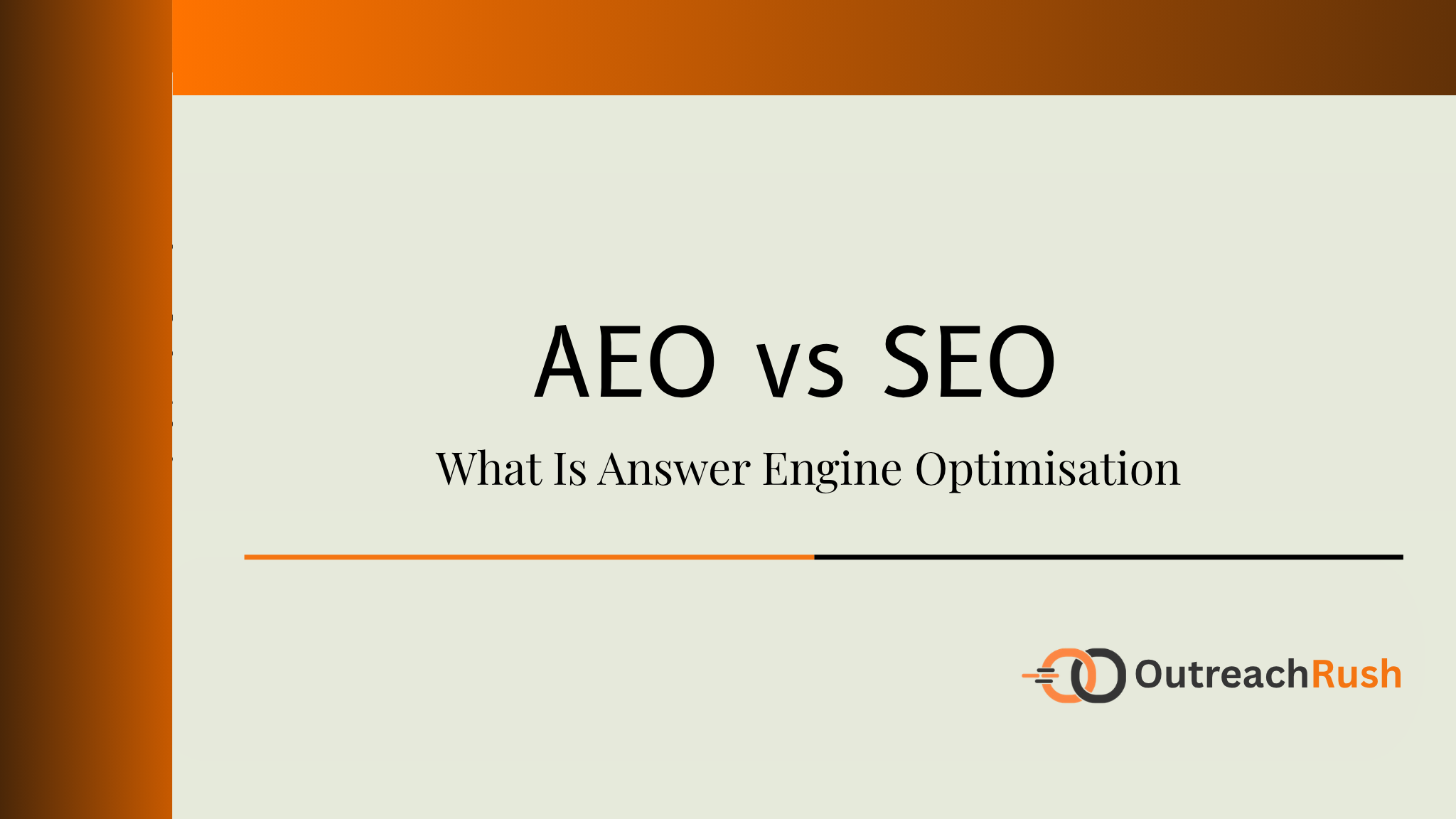 AEO vs SEO

What Is Answer Engine Optimisation

OutreachRush